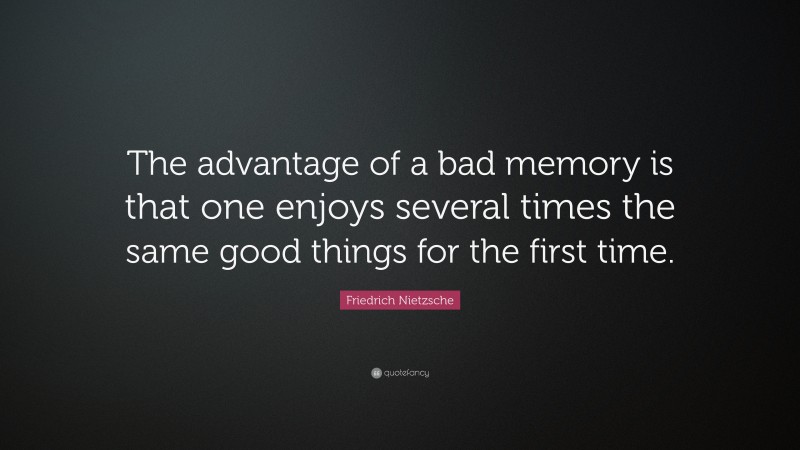 The advantage of a bad memory is that one enjoys several times the same good things for the first time.

Friedrich Nietzsche

quotefancy